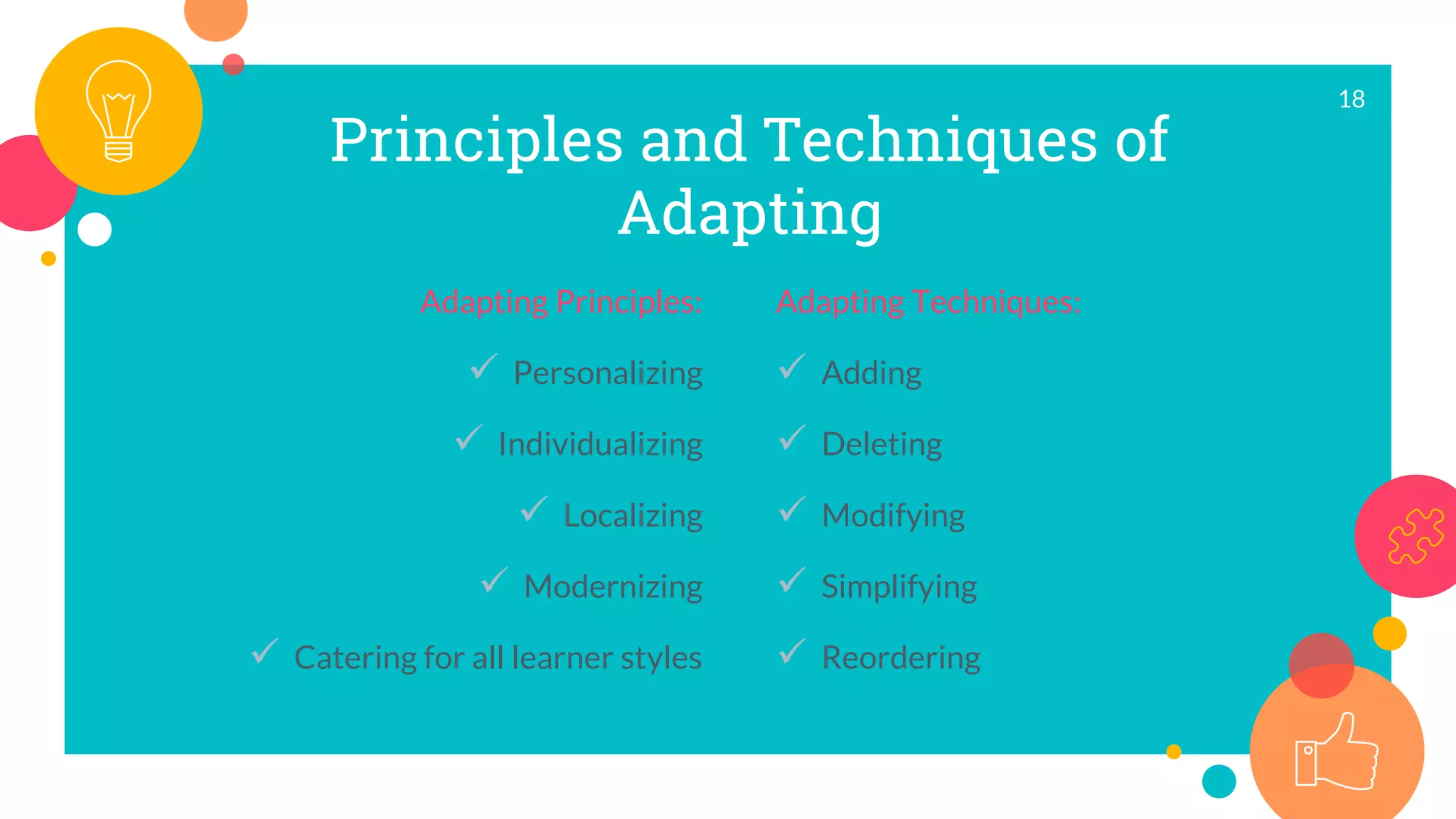 18

Principles and Techniques of Adapting

Adapting Principles:

✓ Personalizing

✓ Individualizing

✓ Localizing

✓ Modernizing

✓ Catering for all learner styles

Adapting Techniques:

✓ Adding

✓ Deleting

✓ Modifying

✓ Simplifying

✓ Reordering